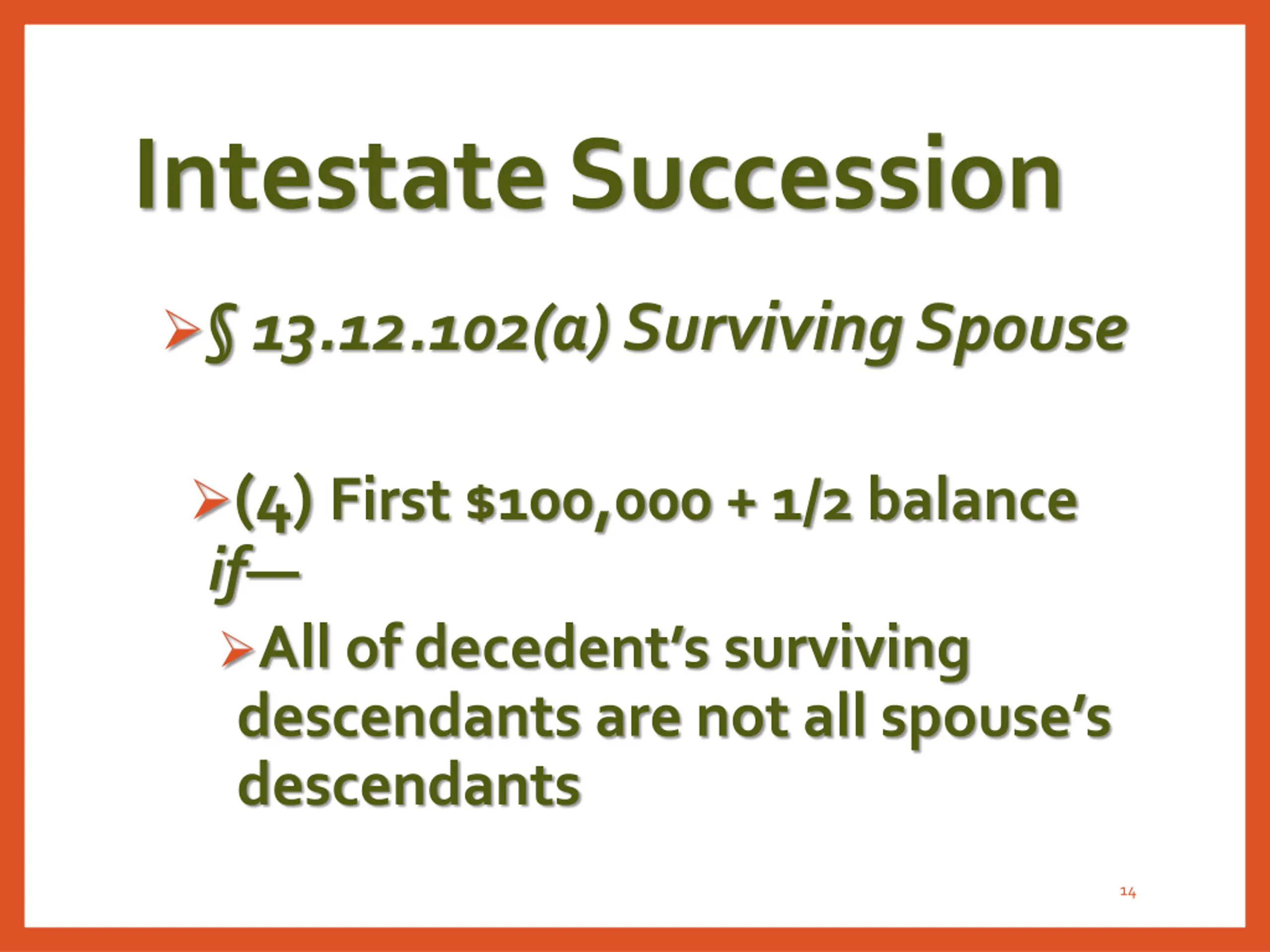 Intestate Succession

➢§ 13.12.102(a) Surviving Spouse

➢(4) First \$100,000 + 1/2 balance if—

➢All of decedent's surviving descendants are not all spouse's descendants

14